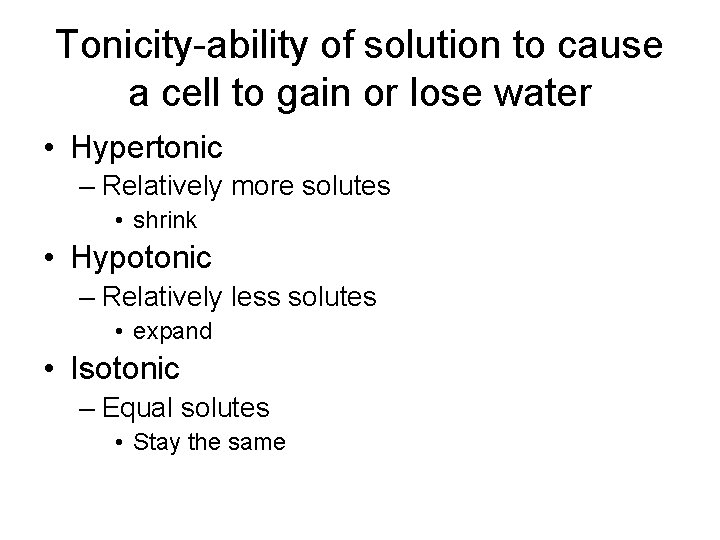 Tonicity-ability of solution to cause a cell to gain or lose water

• Hypertonic
– Relatively more solutes
• shrink
• Hypotonic
– Relatively less solutes
• expand
• Isotonic
– Equal solutes
• Stay the same